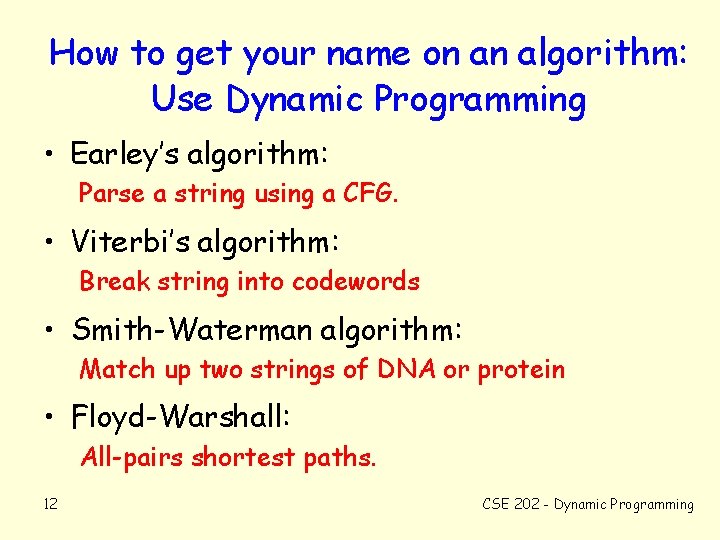 How to get your name on an algorithm:
Use Dynamic Programming

• Earley's algorithm:
Parse a string using a CFG.

• Viterbi's algorithm:
Break string into codewords

• Smith-Waterman algorithm:
Match up two strings of DNA or protein

• Floyd-Warshall:
All-pairs shortest paths.

12

CSE 202 - Dynamic Programming